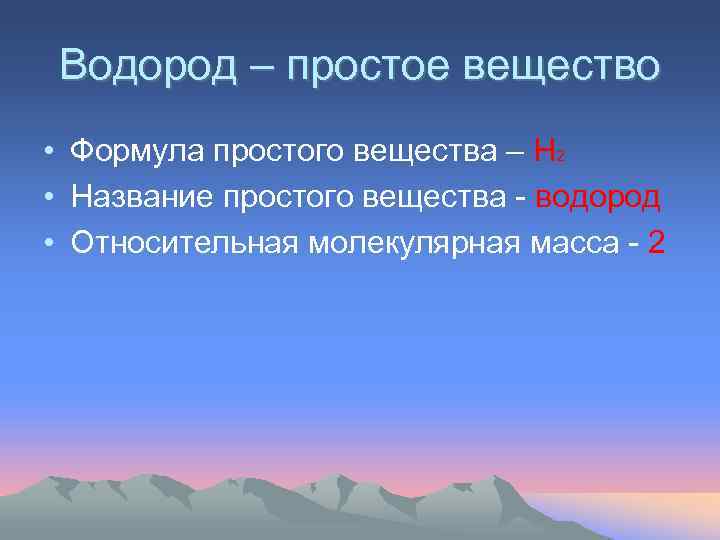 Водород – простое вещество

• Формула простого вещества – $H_2$
• Название простого вещества - водород
• Относительная молекулярная масса - 2